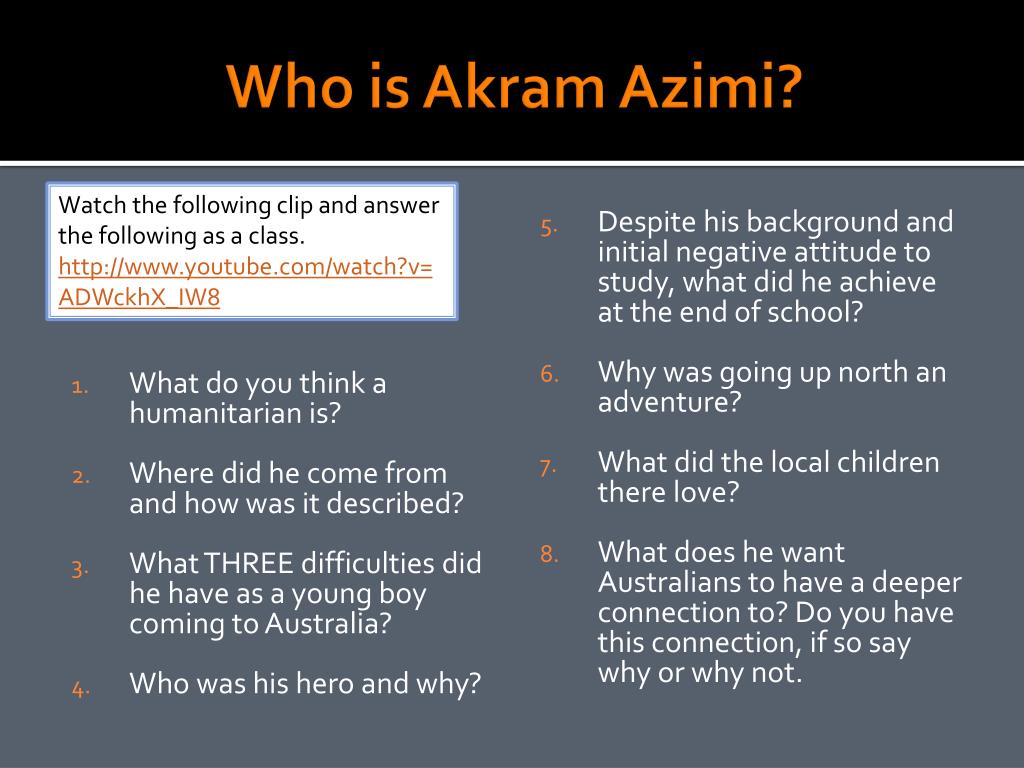 Who is Akram Azimi?

Watch the following clip and answer the following as a class. http://www.youtube.com/watch?v=ADWckhX_IW8

1. What do you think a humanitarian is?

2. Where did he come from and how was it described?

3. What THREE difficulties did he have as a young boy coming to Australia?

4. Who was his hero and why?

5. Despite his background and initial negative attitude to study, what did he achieve at the end of school?

6. Why was going up north an adventure?

7. What did the local children there love?

8. What does he want Australians to have a deeper connection to? Do you have this connection, if so say why or why not.